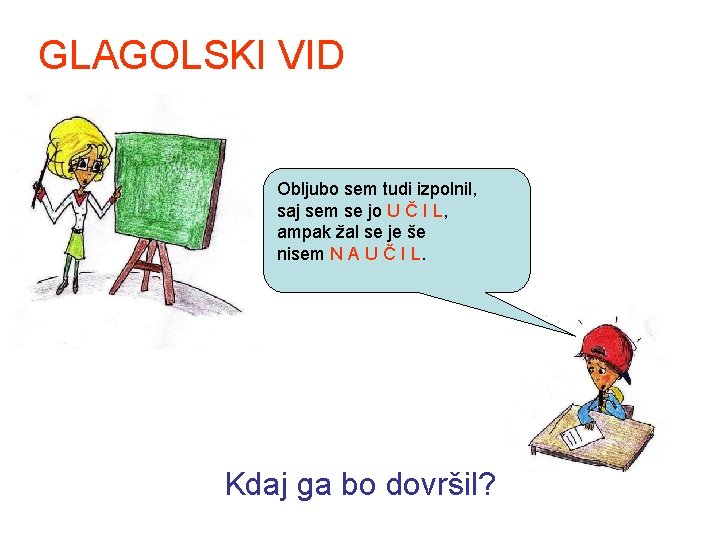 GLAGOLSKI VID

Obljubo sem tudi izpolnil, saj sem se jo U Č I L, ampak žal se je še nisem N A U Č I L.

Kdaj ga bo dovršil?